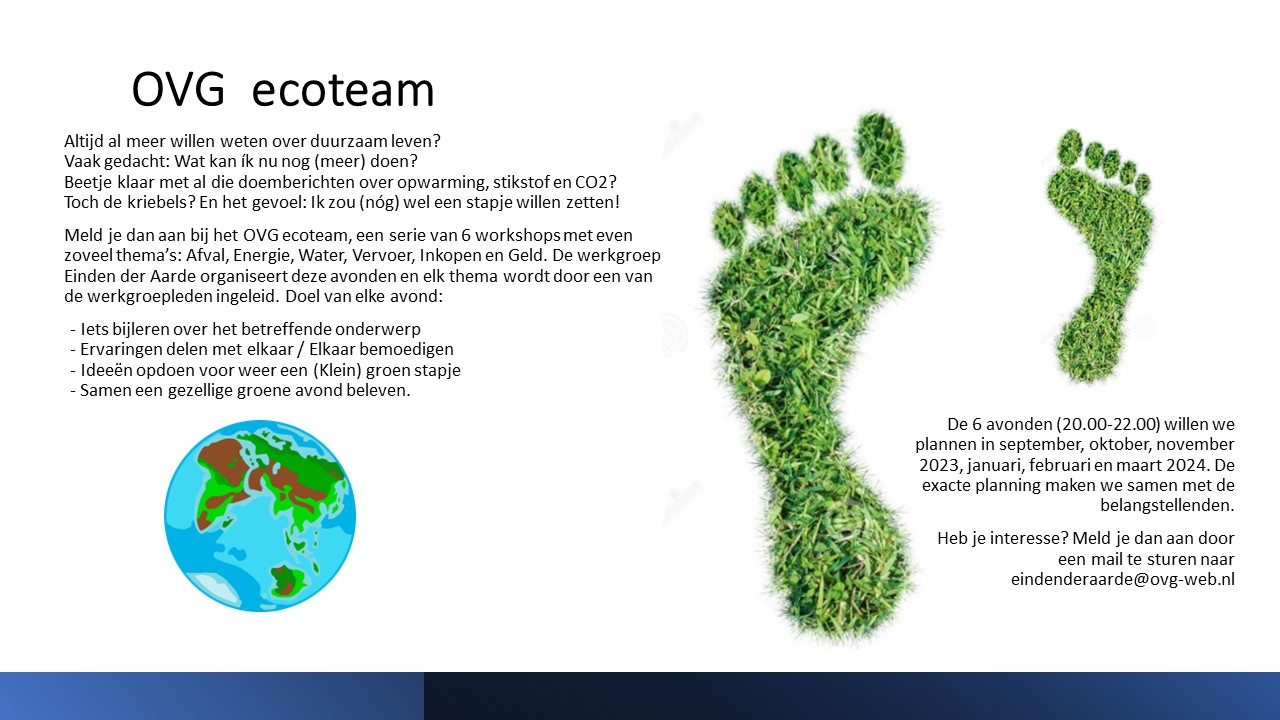 OVG ecoteam

Altijd al meer willen weten over duurzaam leven?
Vaak gedacht: Wat kan ík nu nog (meer) doen?
Beetje klaar met al die doemberichten over opwarming, stikstof en CO2?
Toch de kriebels? En het gevoel: Ik zou (nóg) wel een stapje willen zetten!

Meld je dan aan bij het OVG ecoteam, een serie van 6 workshops met even zoveel thema's: Afval, Energie, Water, Vervoer, Inkopen en Geld. De werkgroep Einden der Aarde organiseert deze avonden en elk thema wordt door een van de werkgroepleden ingeleid. Doel van elke avond:

- Iets bijleren over het betreffende onderwerp
- Ervaringen delen met elkaar / Elkaar bemoedigen
- Ideeën opdoen voor weer een (Klein) groen stapje
- Samen een gezellige groene avond beleven.

De 6 avonden (20.00-22.00) willen we plannen in september, oktober, november 2023, januari, februari en maart 2024. De exacte planning maken we samen met de belangstellenden.

Heb je interesse? Meld je dan aan door een mail te sturen naar eindenderaarde@ovg-web.nl